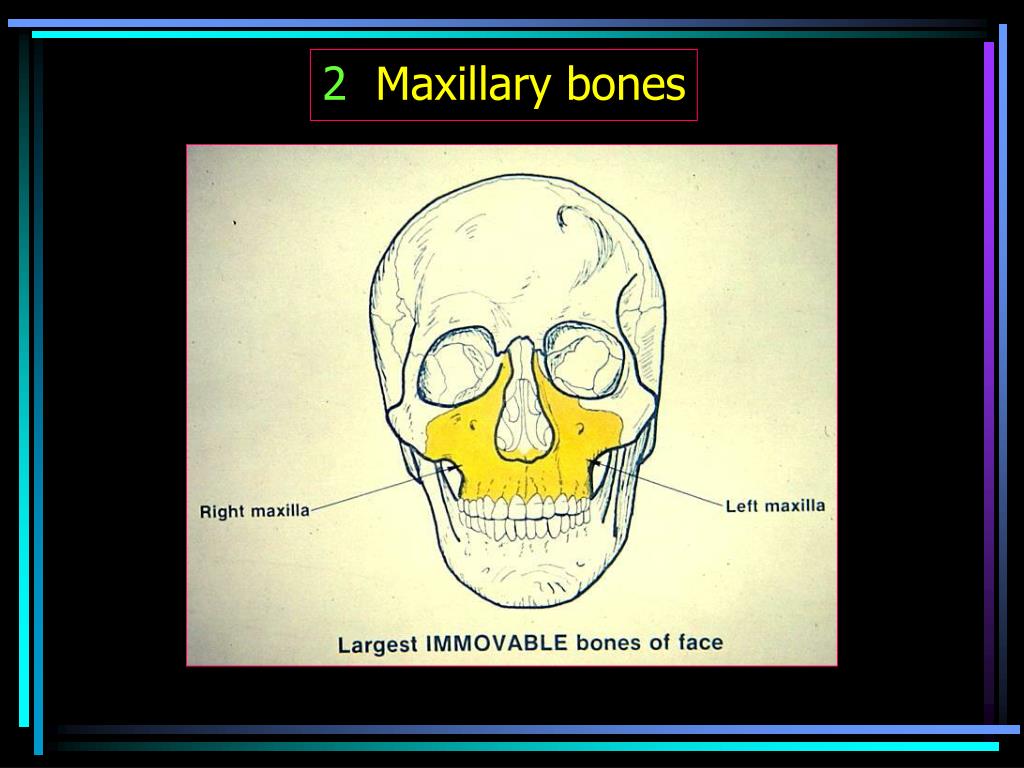 2 Maxillary bones

Right maxilla

Left maxilla

Largest IMMOVABLE bones of face